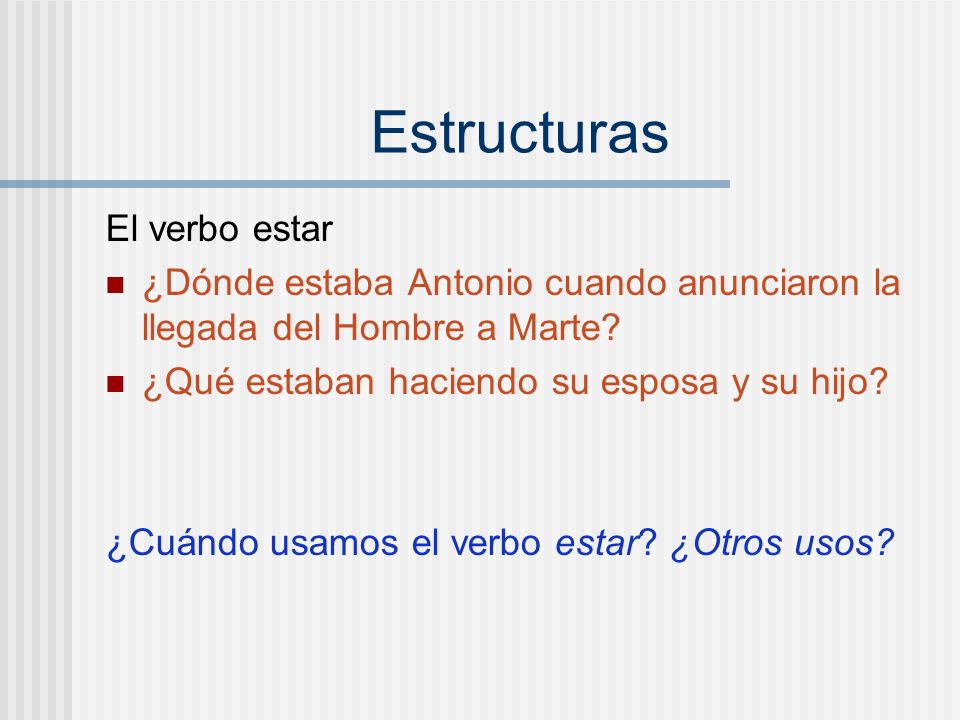 Estructuras

El verbo estar

¿Dónde estaba Antonio cuando anunciaron la llegada del Hombre a Marte?

¿Qué estaban haciendo su esposa y su hijo?

¿Cuándo usamos el verbo estar? ¿Otros usos?